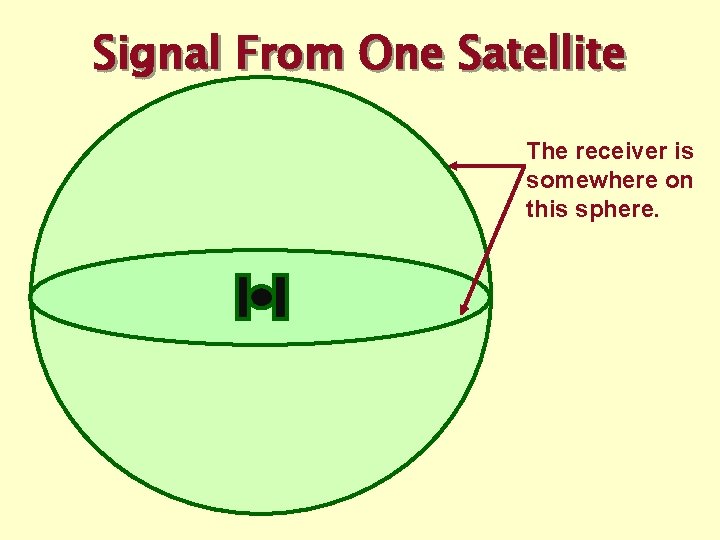 Signal From One Satellite

The receiver is somewhere on this sphere.